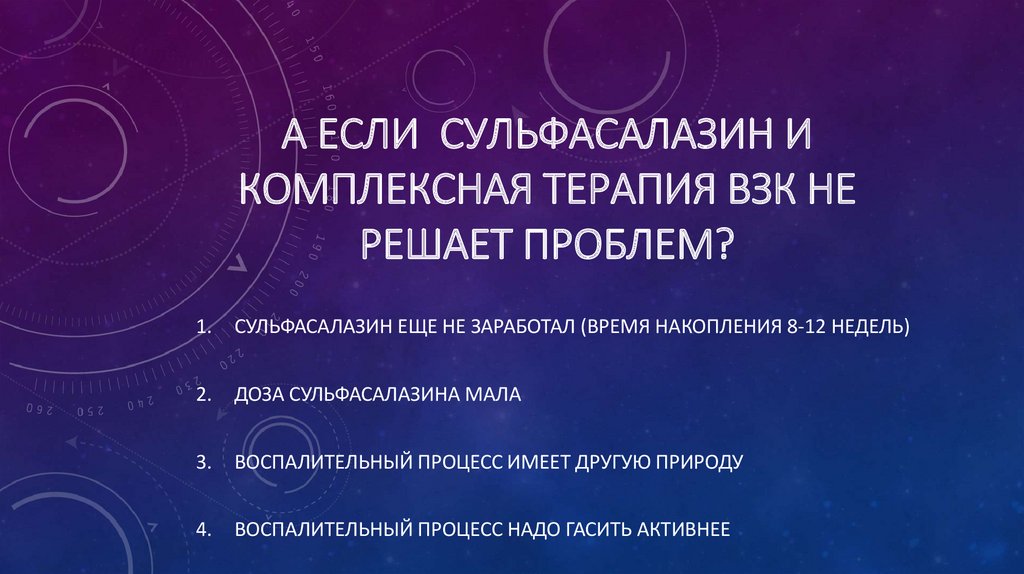 А ЕСЛИ СУЛЬФАСАЛАЗИН И КОМПЛЕКСНАЯ ТЕРАПИЯ ВЗК НЕ РЕШАЕТ ПРОБЛЕМ?

1. СУЛЬФАСАЛАЗИН ЕЩЕ НЕ ЗАРАБОТАЛ (ВРЕМЯ НАКОПЛЕНИЯ 8-12 НЕДЕЛЬ)

2. ДОЗА СУЛЬФАСАЛАЗИНА МАЛА

3. ВОСПАЛИТЕЛЬНЫЙ ПРОЦЕСС ИМЕЕТ ДРУГУЮ ПРИРОДУ

4. ВОСПАЛИТЕЛЬНЫЙ ПРОЦЕСС НАДО ГАСИТЬ АКТИВНЕЕ